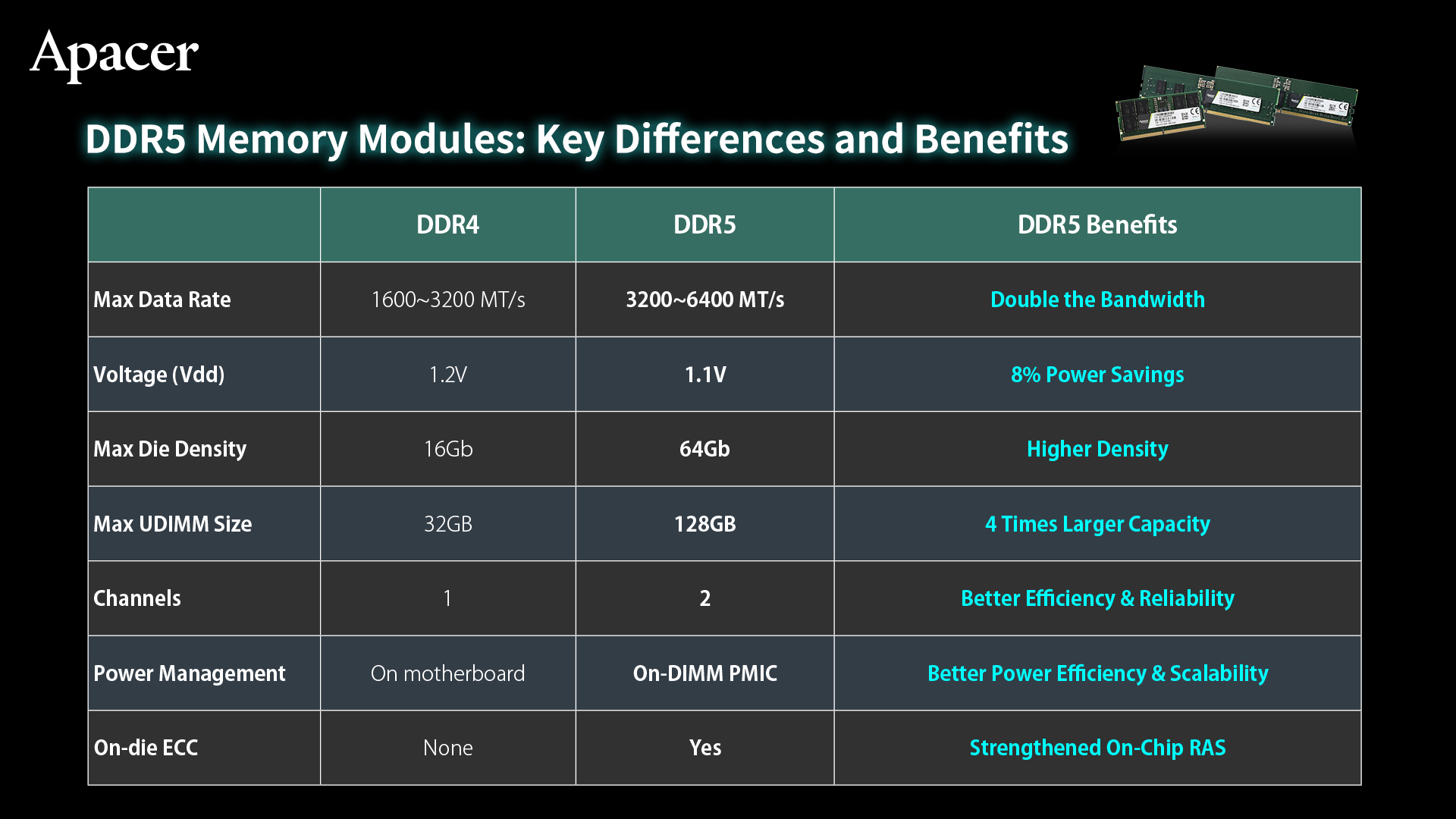 Apacer

DDR5 Memory Modules: Key Differences and Benefits

|  | DDR4 | DDR5 | DDR5 Benefits |
|---|---|---|---|
| Max Data Rate | 1600~3200 MT/s | 3200~6400 MT/s | Double the Bandwidth |
| Voltage (Vdd) | 1.2V | 1.1V | 8% Power Savings |
| Max Die Density | 16Gb | 64Gb | Higher Density |
| Max UDIMM Size | 32GB | 128GB | 4 Times Larger Capacity |
| Channels | 1 | 2 | Better Efficiency & Reliability |
| Power Management | On motherboard | On-DIMM PMIC | Better Power Efficiency & Scalability |
| On-die ECC | None | Yes | Strengthened On-Chip RAS |